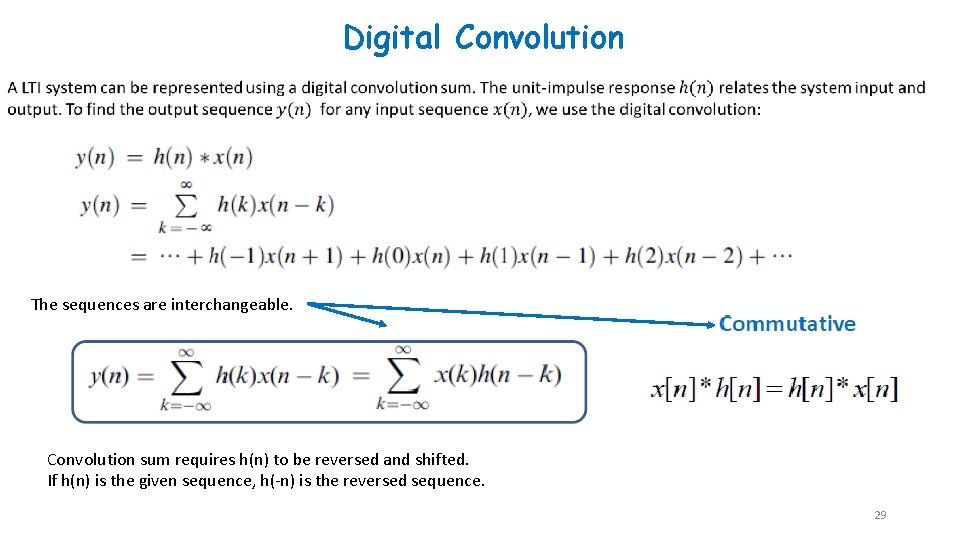 Digital Convolution

A LTI system can be represented using a digital convolution sum. The unit-impulse response $h(n)$ relates the system input and output. To find the output sequence $y(n)$ for any input sequence $x(n)$, we use the digital convolution:

$y(n) = h(n) * x(n)$

$y(n) = \sum_{k=-\infty}^{\infty} h(k)x(n-k)$

$= \cdots + h(-1)x(n+1) + h(0)x(n) + h(1)x(n-1) + h(2)x(n-2) + \cdots$

The sequences are interchangeable.

Commutative

$y(n) = \sum_{k=-\infty}^{\infty} h(k)x(n-k) = \sum_{k=-\infty}^{\infty} x(k)h(n-k)$

$x[n] * h[n] = h[n] * x[n]$

Convolution sum requires h(n) to be reversed and shifted.
If h(n) is the given sequence, h(-n) is the reversed sequence.

29